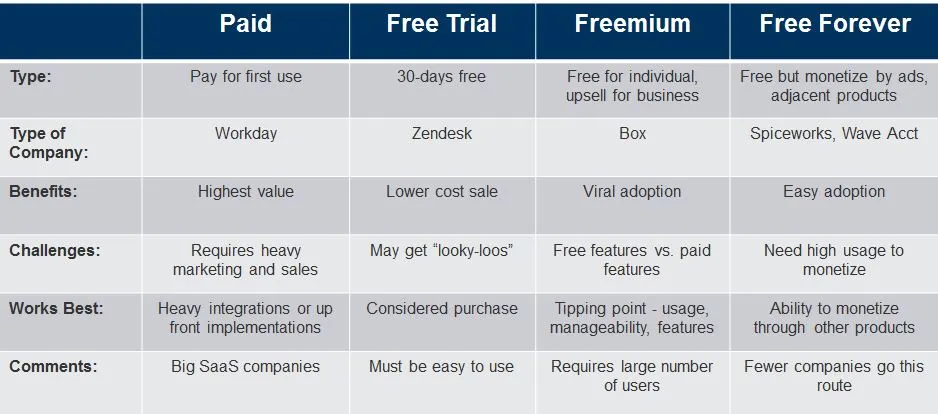 | | Paid | Free Trial | Freemium | Free Forever |
|---|---|---|---|---|
| Type: | Pay for first use | 30-days free | Free for individual, upsell for business | Free but monetize by ads, adjacent products |
| Type of Company: | Workday | Zendesk | Box | Spiceworks, Wave Acct |
| Benefits: | Highest value | Lower cost sale | Viral adoption | Easy adoption |
| Challenges: | Requires heavy marketing and sales | May get “looky-loos” | Free features vs. paid features | Need high usage to monetize |
| Works Best: | Heavy integrations or up front implementations | Considered purchase | Tipping point - usage, manageability, features | Ability to monetize through other products |
| Comments: | Big SaaS companies | Must be easy to use | Requires large number of users | Fewer companies go this route |